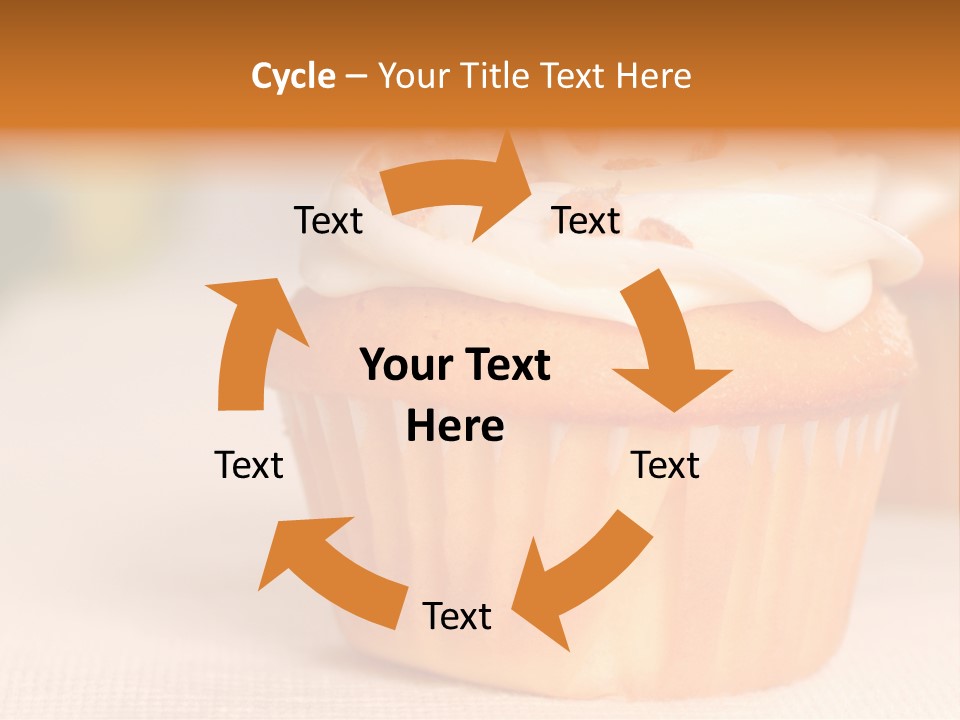 Cycle – Your Title Text Here

Text

Text

Your Text Here

Text

Text

Text